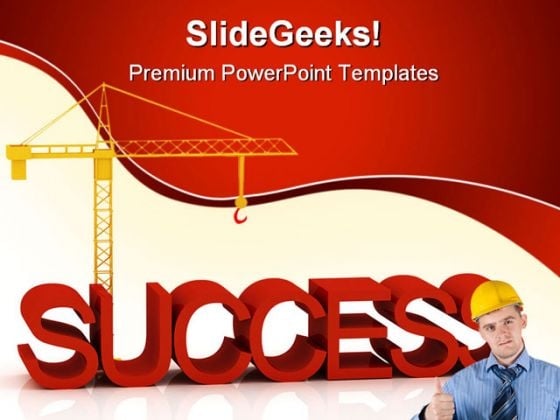 SlideGeeks!
Premium PowerPoint Templates

SUCCESS